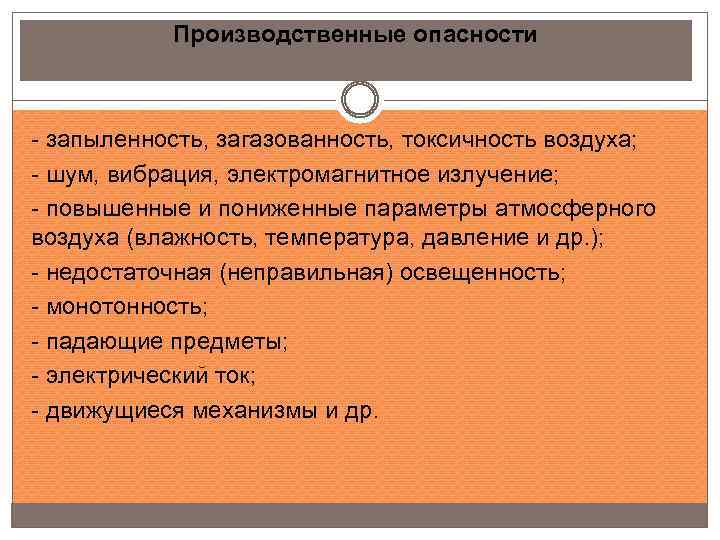 Производственные опасности

- запыленность, загазованность, токсичность воздуха;
- шум, вибрация, электромагнитное излучение;
- повышенные и пониженные параметры атмосферного воздуха (влажность, температура, давление и др.);
- недостаточная (неправильная) освещенность;
- монотонность;
- падающие предметы;
- электрический ток;
- движущиеся механизмы и др.